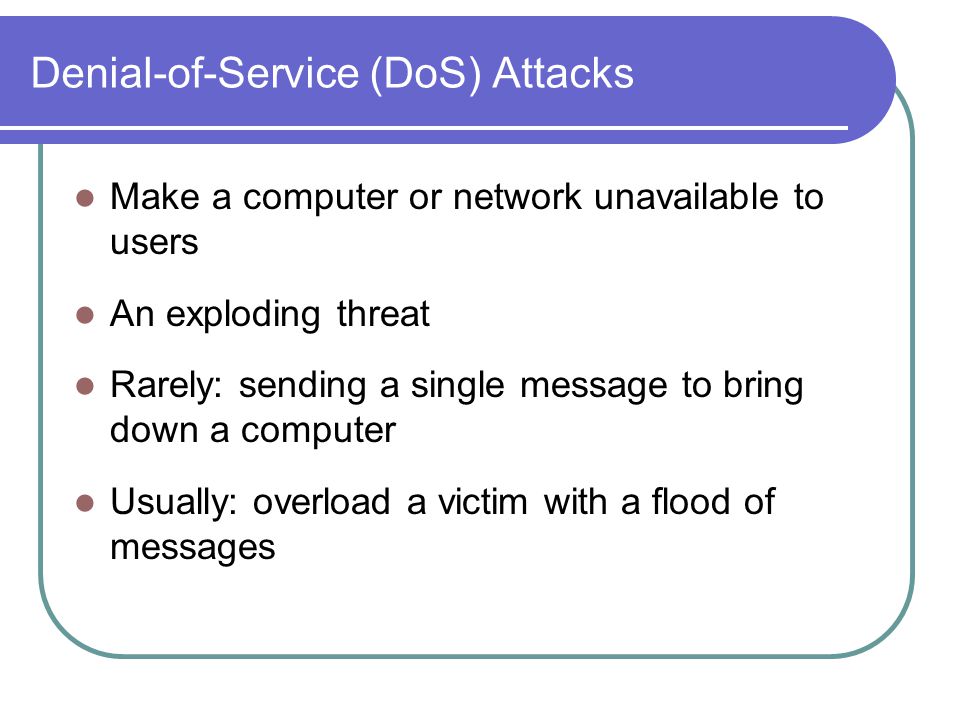 Denial-of-Service (DoS) Attacks

- Make a computer or network unavailable to users
- An exploding threat
- Rarely: sending a single message to bring down a computer
- Usually: overload a victim with a flood of messages